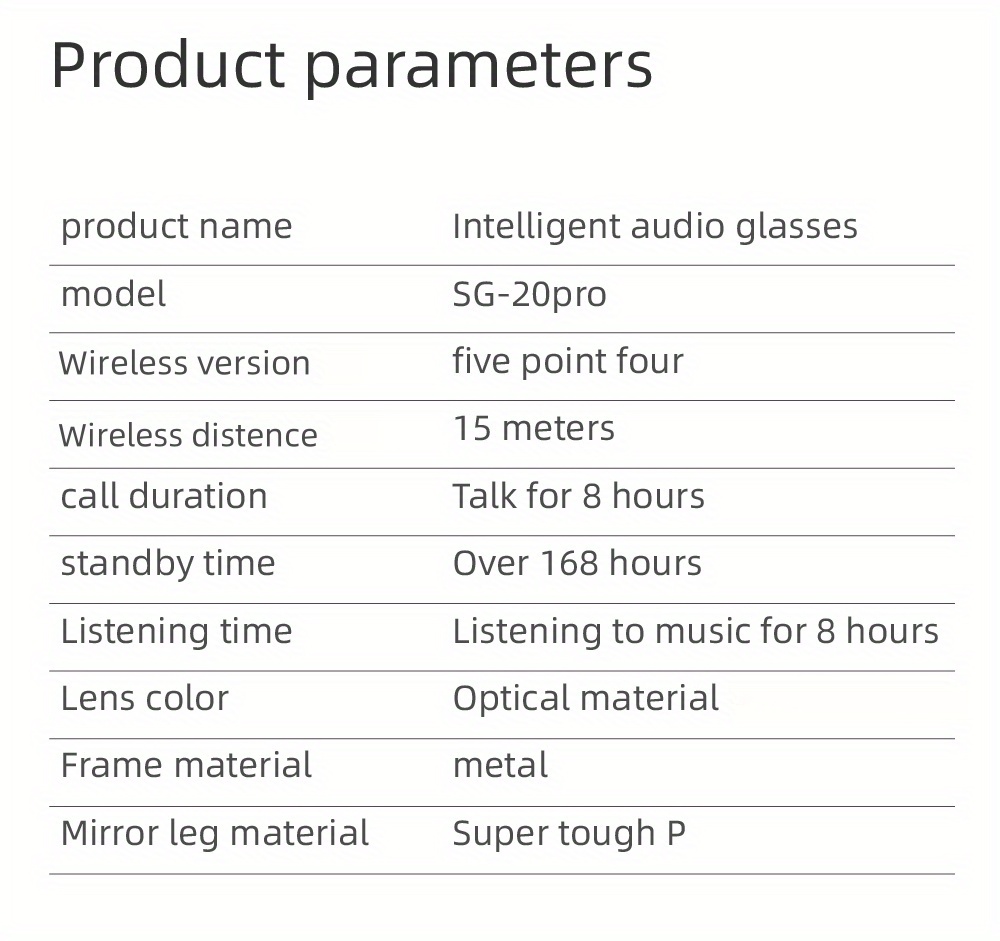 Product parameters

| product name | Intelligent audio glasses |
|---|---|
| model | SG-20pro |
| Wireless version | five point four |
| Wireless distence | 15 meters |
| call duration | Talk for 8 hours |
| standby time | Over 168 hours |
| Listening time | Listening to music for 8 hours |
| Lens color | Optical material |
| Frame material | metal |
| Mirror leg material | Super tough P |